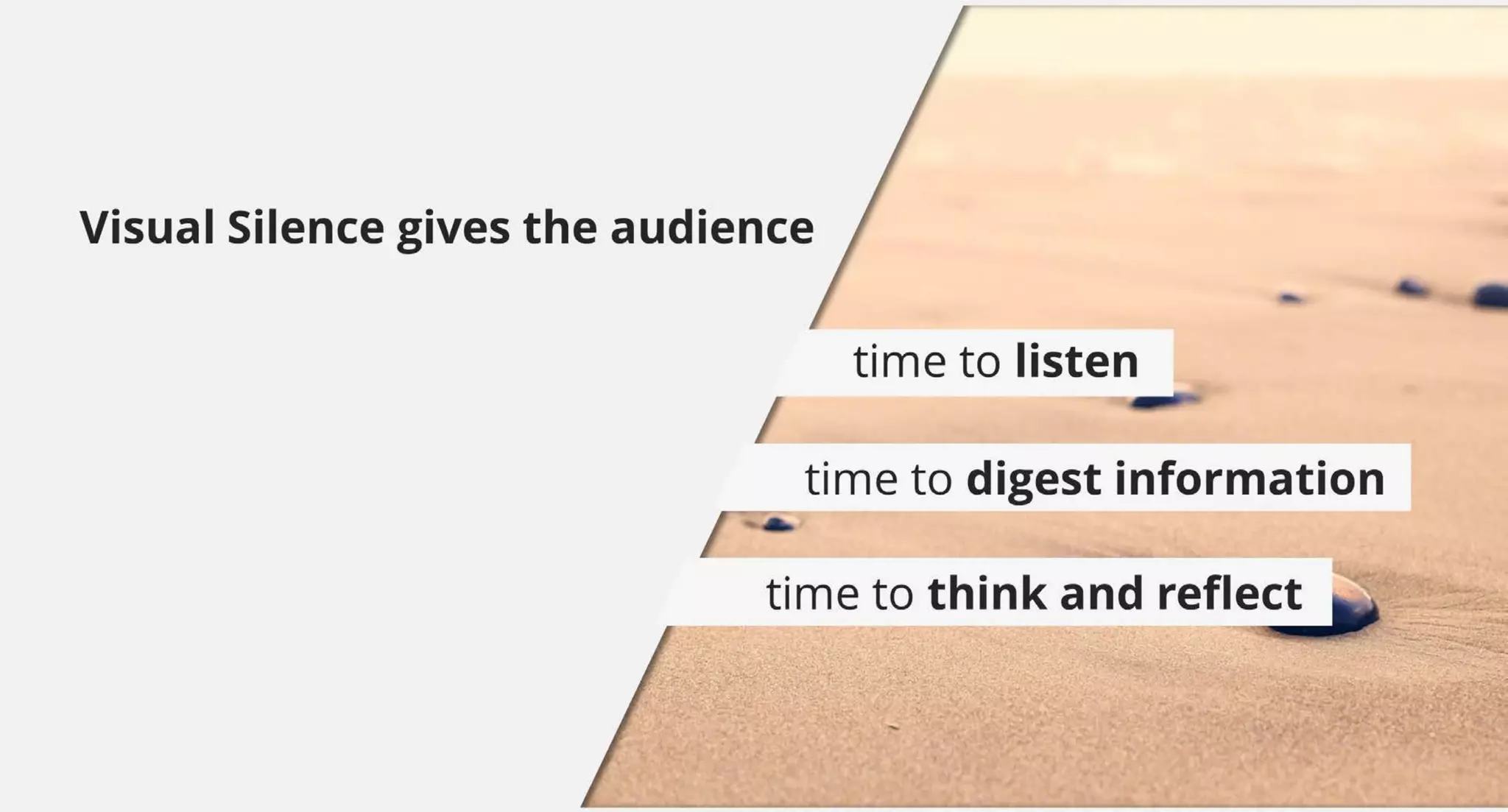 Visual Silence gives the audience

time to listen

time to digest information

time to think and reflect